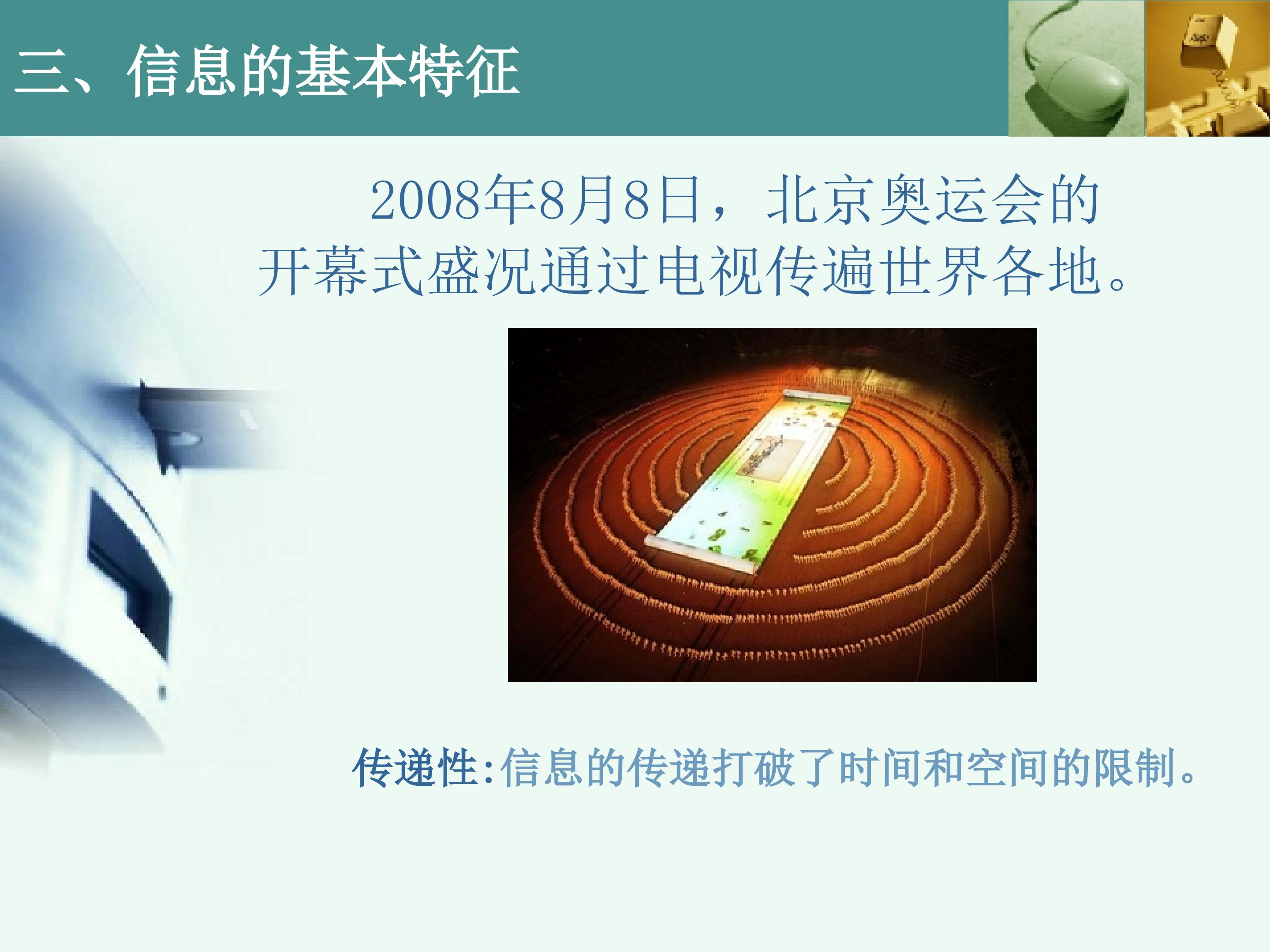 三、信息的基本特征

2008年8月8日，北京奥运会的开幕式盛况通过电视传遍世界各地。

传递性:信息的传递打破了时间和空间的限制。